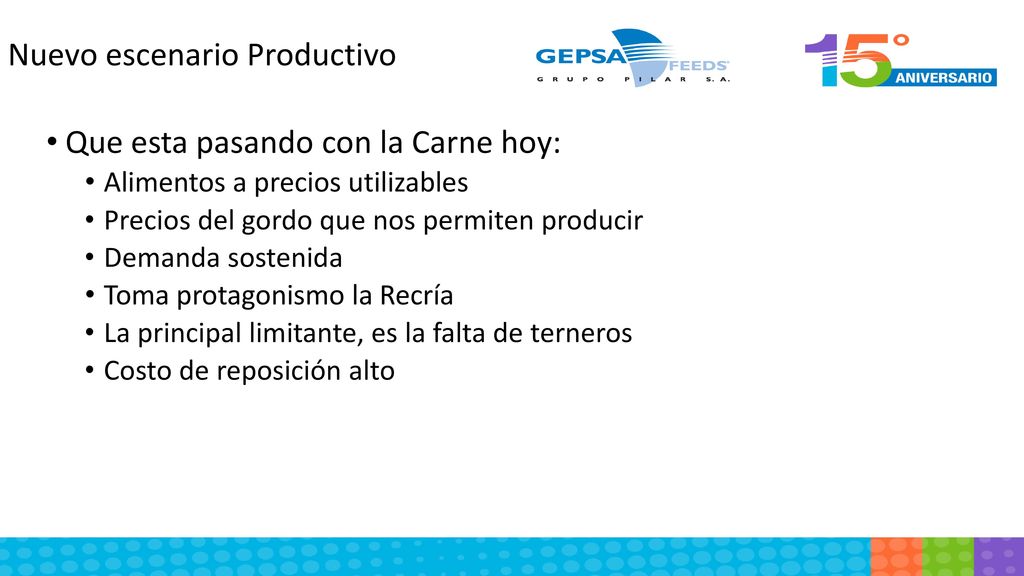 Nuevo escenario Productivo

GEPSA FEEDS
GRUPO PILAR S.A.

15°
ANIVERSARIO

• Que esta pasando con la Carne hoy:
  • Alimentos a precios utilizables
  • Precios del gordo que nos permiten producir
  • Demanda sostenida
  • Toma protagonismo la Recría
  • La principal limitante, es la falta de terneros
  • Costo de reposición alto